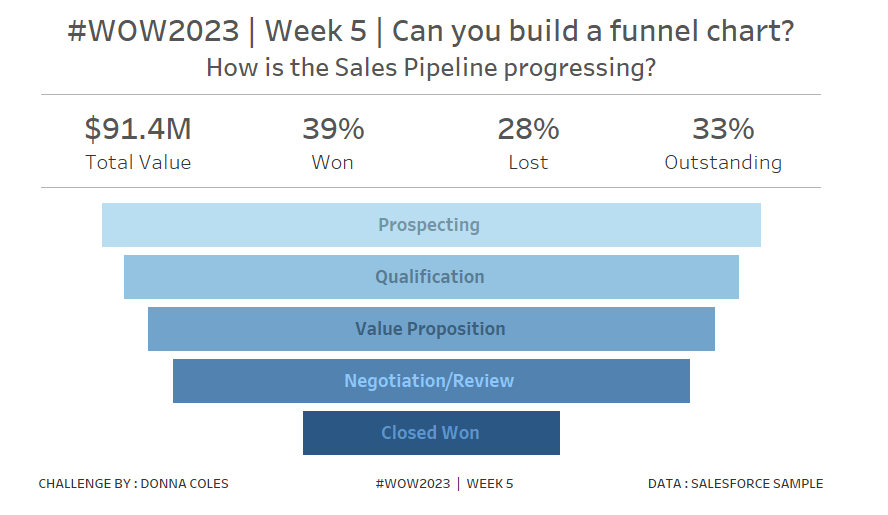 #WOW2023 | Week 5 | Can you build a funnel chart?
How is the Sales Pipeline progressing?

$91.4M
Total Value

39%
Won

28%
Lost

33%
Outstanding

Prospecting

Qualification

Value Proposition

Negotiation/Review

Closed Won

CHALLENGE BY : DONNA COLES

#WOW2023 | WEEK 5

DATA : SALESFORCE SAMPLE